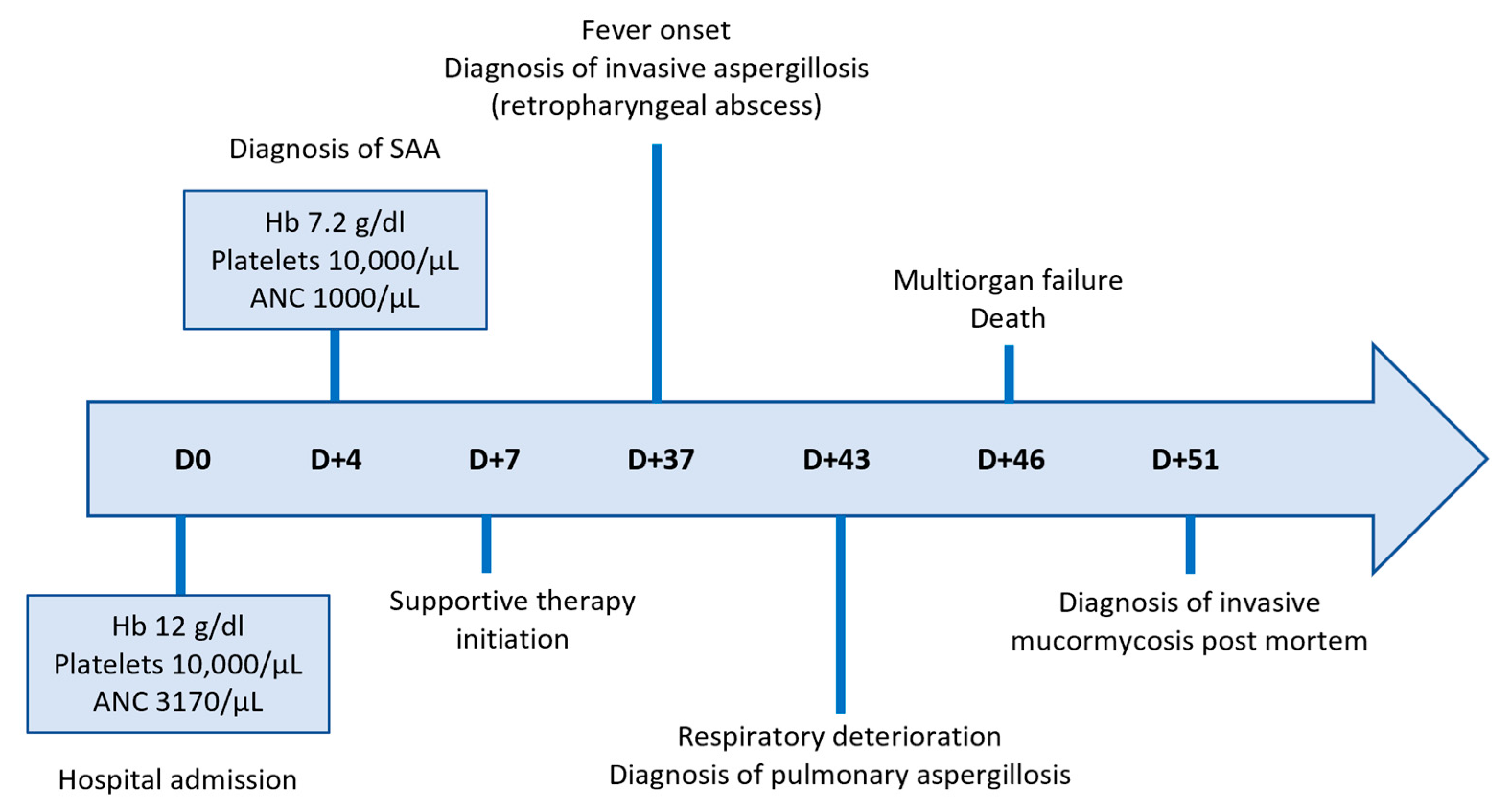 Fever onset
Diagnosis of invasive aspergillosis
(retropharyngeal abscess)

Diagnosis of SAA

Hb 7.2 g/dl
Platelets 10,000/µL
ANC 1000/µL

Multiorgan failure
Death

D0 D+4 D+7 D+37 D+43 D+46 D+51

Hb 12 g/dl
Platelets 10,000/µL
ANC 3170/µL

Hospital admission

Supportive therapy initiation

Respiratory deterioration
Diagnosis of pulmonary aspergillosis

Diagnosis of invasive mucormycosis post mortem